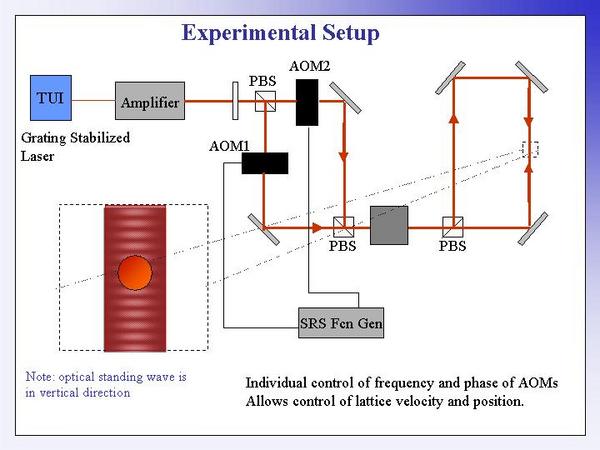 Experimental Setup

TUI

Amplifier

PBS

AOM2

Grating Stabilized Laser

AOM1

PBS

PBS

SRS Fcn Gen

Note: optical standing wave is in vertical direction

Individual control of frequency and phase of AOMs Allows control of lattice velocity and position.